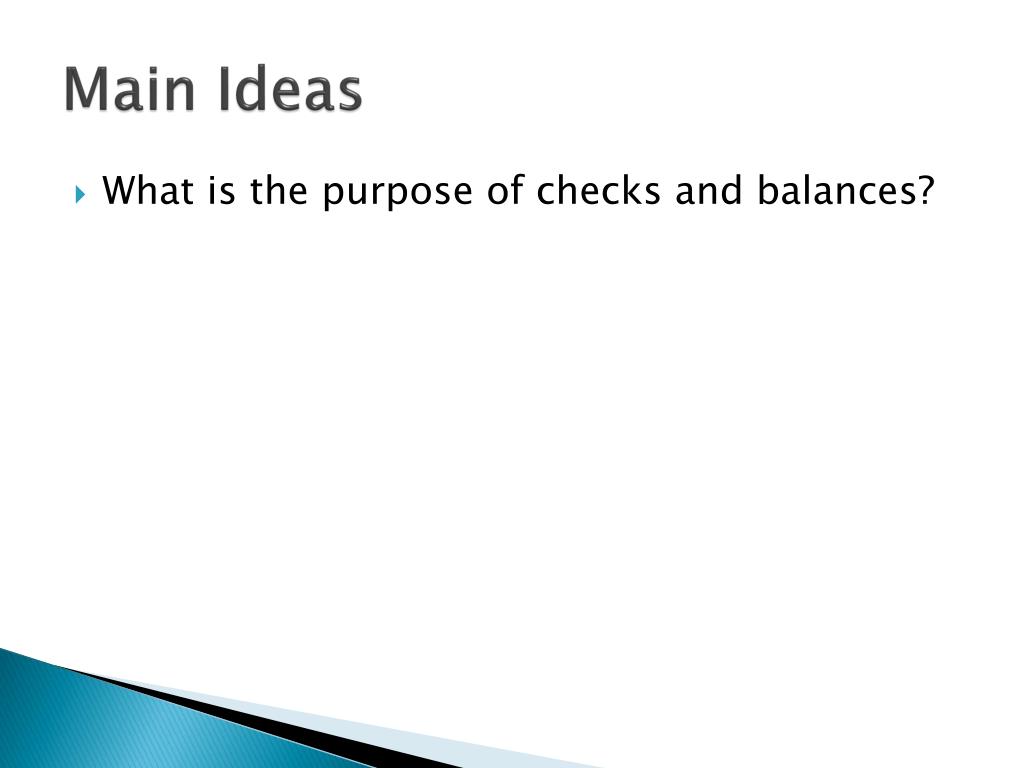 Main Ideas

What is the purpose of checks and balances?